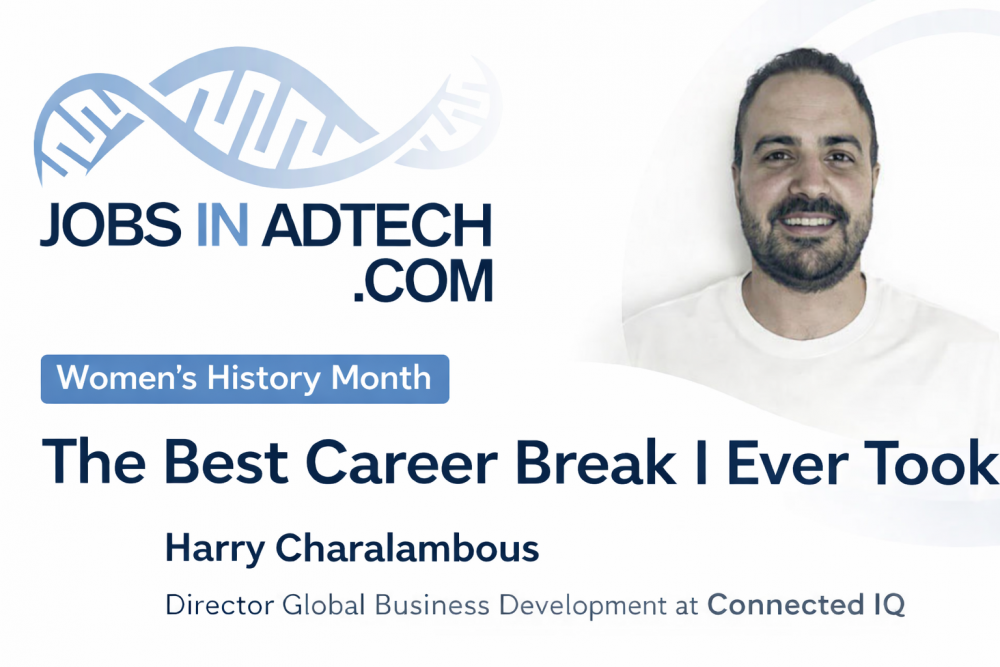 JOBS IN ADTECH .COM

Women's History Month

The Best Career Break I Ever Took

Harry Charalambous

Director Global Business Development at Connected IQ